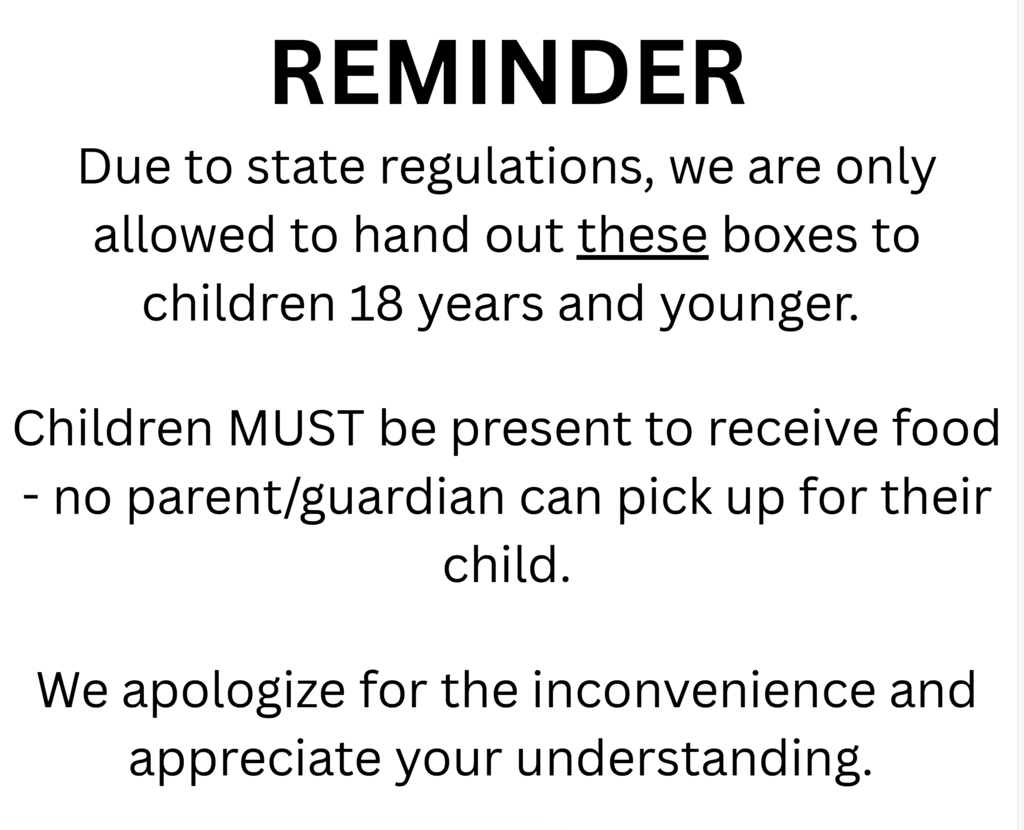 REMINDER

Due to state regulations, we are only allowed to hand out these boxes to children 18 years and younger.

Children MUST be present to receive food - no parent/guardian can pick up for their child.

We apologize for the inconvenience and appreciate your understanding.